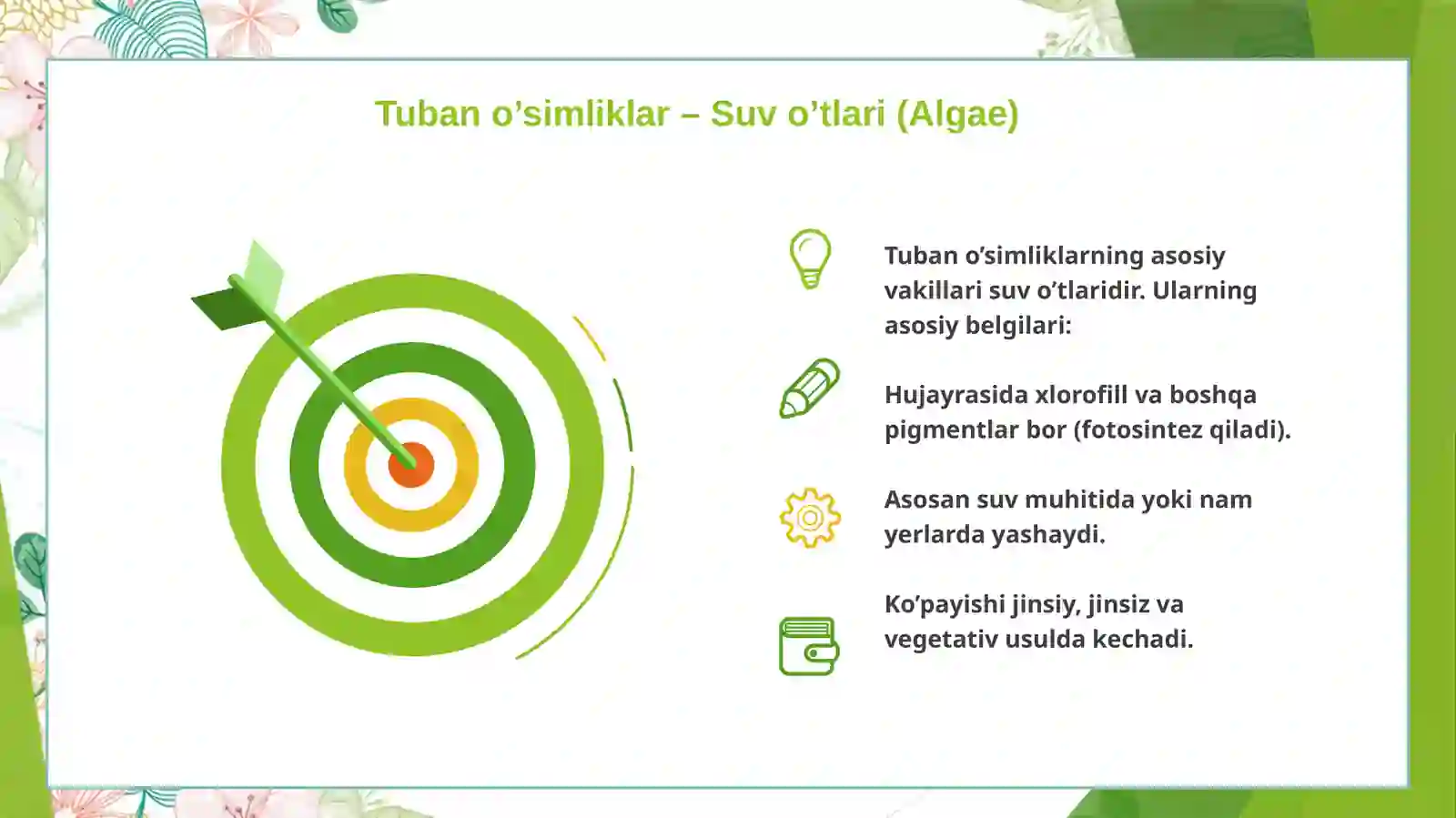 Tuban o’simliklar – Suv o’tlari (Algae)

Tuban o’simliklarning asosiy vakillari suv o’tlaridir. Ularning asosiy belgilari:

Hujayrasida xlorofill va boshqa pigmentlar bor (fotosintez qiladi).

Asosan suv muhitida yoki nam yerlarda yashaydi.

Ko’payishi jinsiy, jinsiz va vegetativ usulda kechadi.